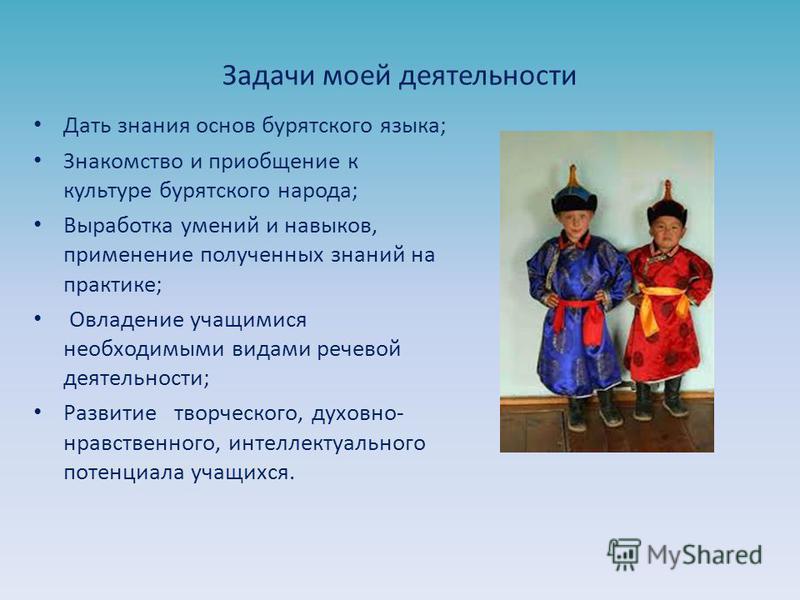 Задачи моей деятельности

• Дать знания основ бурятского языка;

• Знакомство и приобщение к культуре бурятского народа;

• Выработка умений и навыков, применение полученных знаний на практике;

• Овладение учащимися необходимыми видами речевой деятельности;

• Развитие творческого, духовно-нравственного, интеллектуального потенциала учащихся.

MyShared